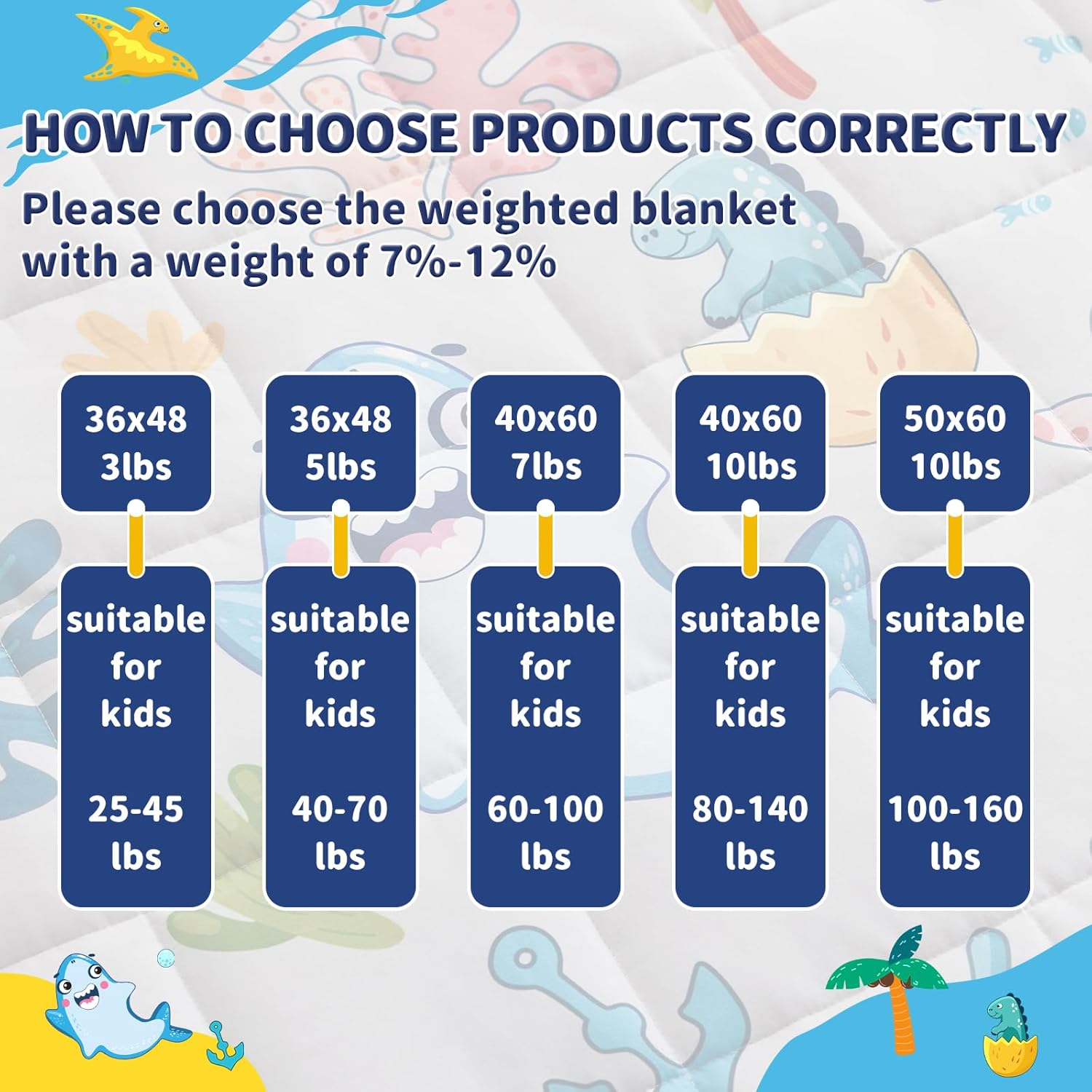 HOW TO CHOOSE PRODUCTS CORRECTLY

Please choose the weighted blanket with a weight of 7%-12%

36x48
3lbs

suitable for kids

25-45 lbs

36x48
5lbs

suitable for kids

40-70 lbs

40x60
7lbs

suitable for kids

60-100 lbs

40x60
10lbs

suitable for kids

80-140 lbs

50x60
10lbs

suitable for kids

100-160 lbs